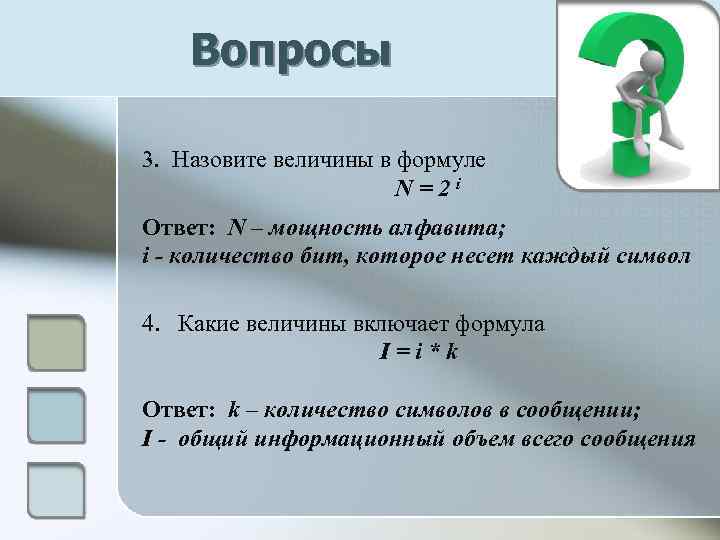 Вопросы

3. Назовите величины в формуле
$N = 2^i$

Ответ: N – мощность алфавита;
i - количество бит, которое несет каждый символ

4. Какие величины включает формула
$I = i * k$

Ответ: k – количество символов в сообщении;
I - общий информационный объем всего сообщения